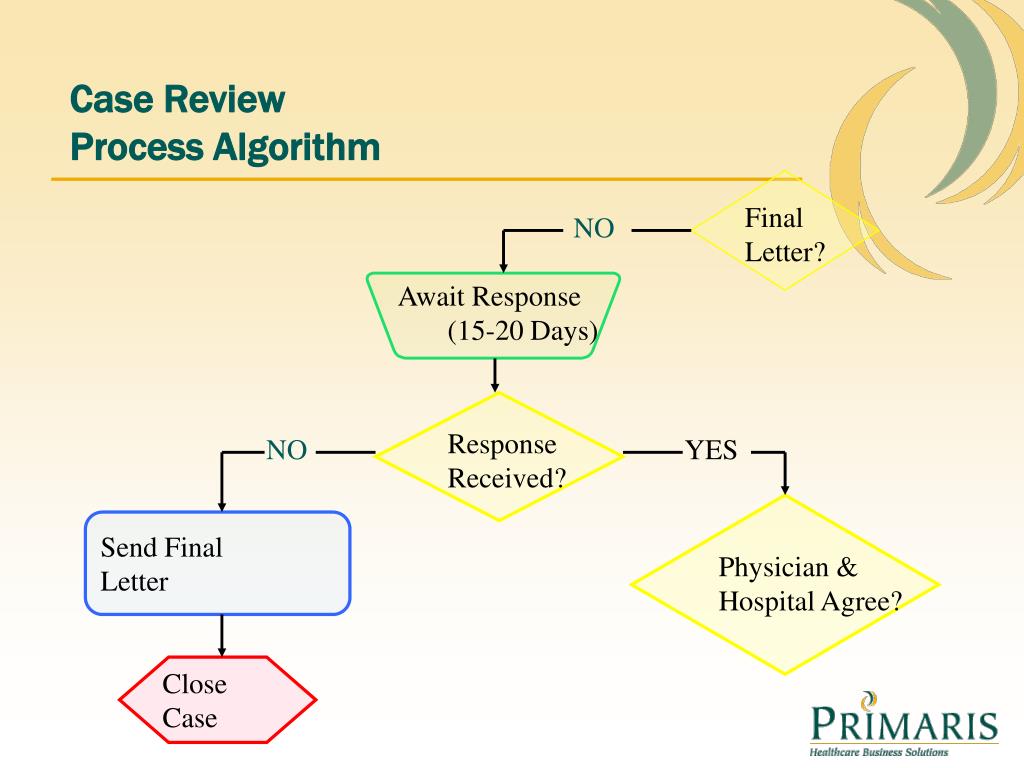 Case Review
Process Algorithm

Final Letter?

NO

Await Response (15-20 Days)

Response Received?

NO

YES

Send Final Letter

Physician & Hospital Agree?

Close Case

PRIMARIS
Healthcare Business Solutions